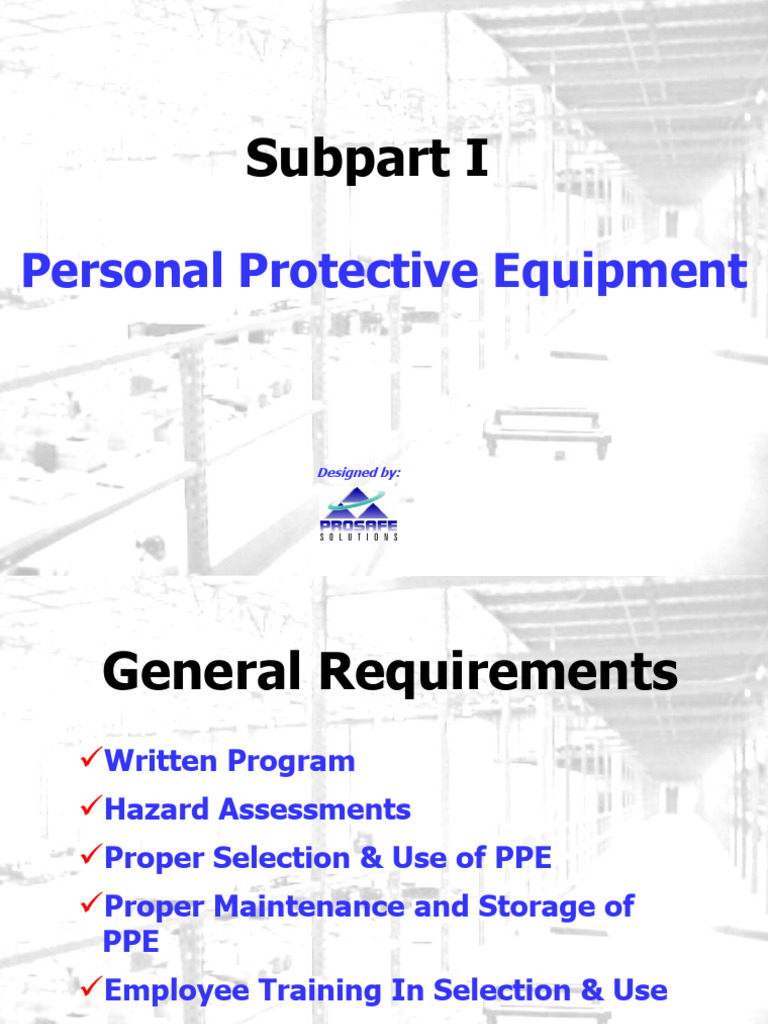 Subpart I

Personal Protective Equipment

Designed by:

PROSAFE
SOLUTIONS

General Requirements

✓Written Program
✓Hazard Assessments
✓Proper Selection & Use of PPE
✓Proper Maintenance and Storage of PPE
✓Employee Training In Selection & Use